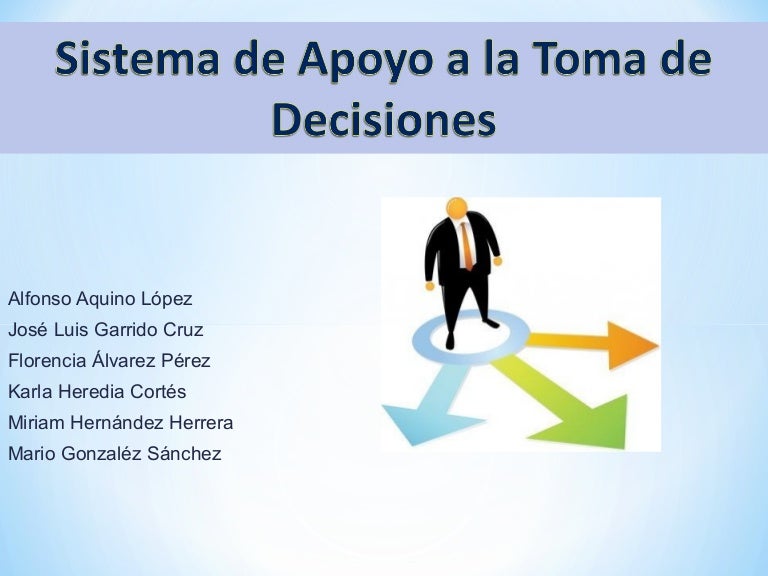 Sistema de Apoyo a la Toma de Decisiones

Alfonso Aquino López
José Luis Garrido Cruz
Florencia Álvarez Pérez
Karla Heredia Cortés
Miriam Hernández Herrera
Mario Gonzaléz Sánchez